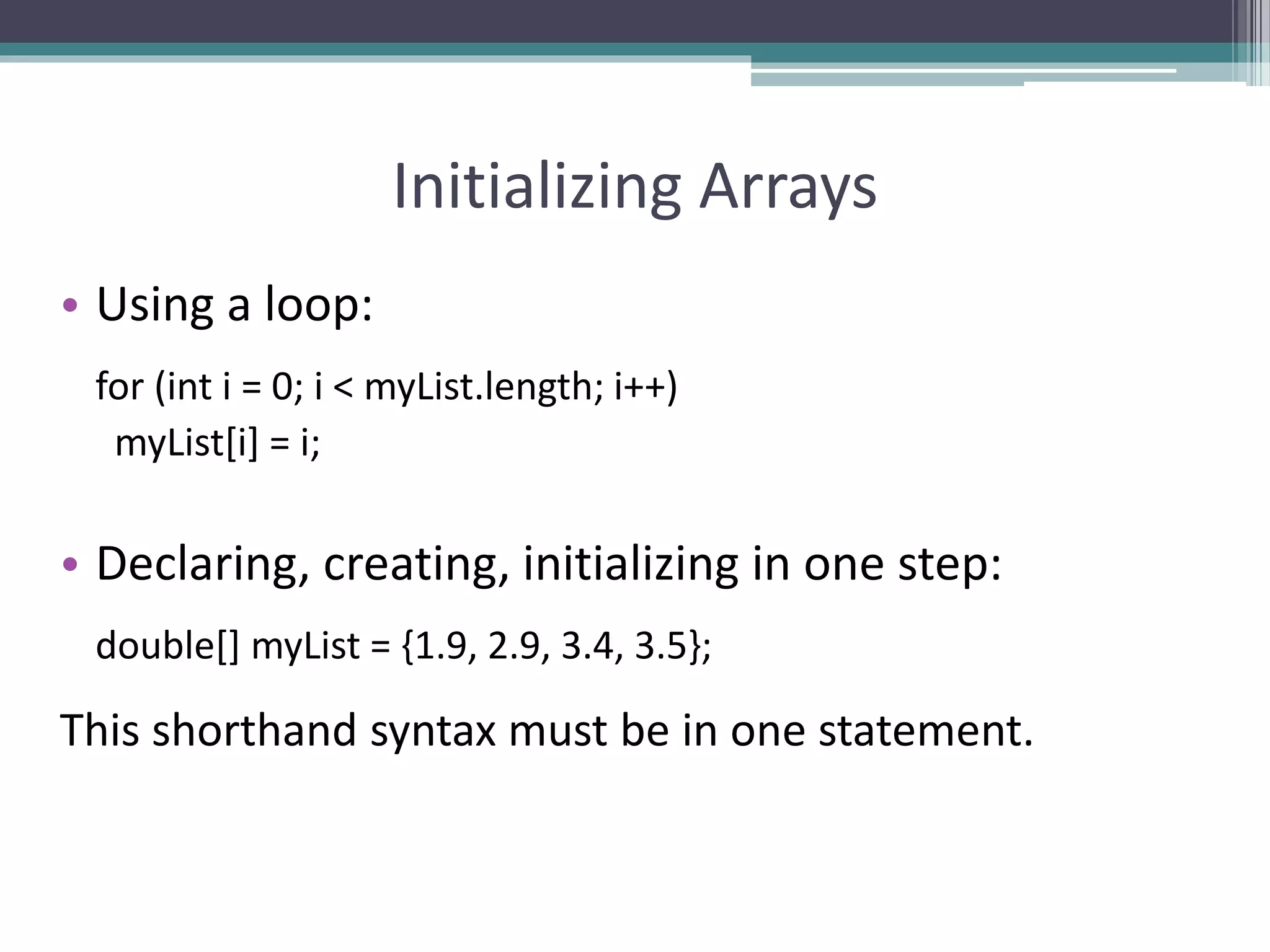 Initializing Arrays

• Using a loop:

for (int i = 0; i < myList.length; i++)
  myList[i] = i;

• Declaring, creating, initializing in one step:

double[] myList = {1.9, 2.9, 3.4, 3.5};

This shorthand syntax must be in one statement.